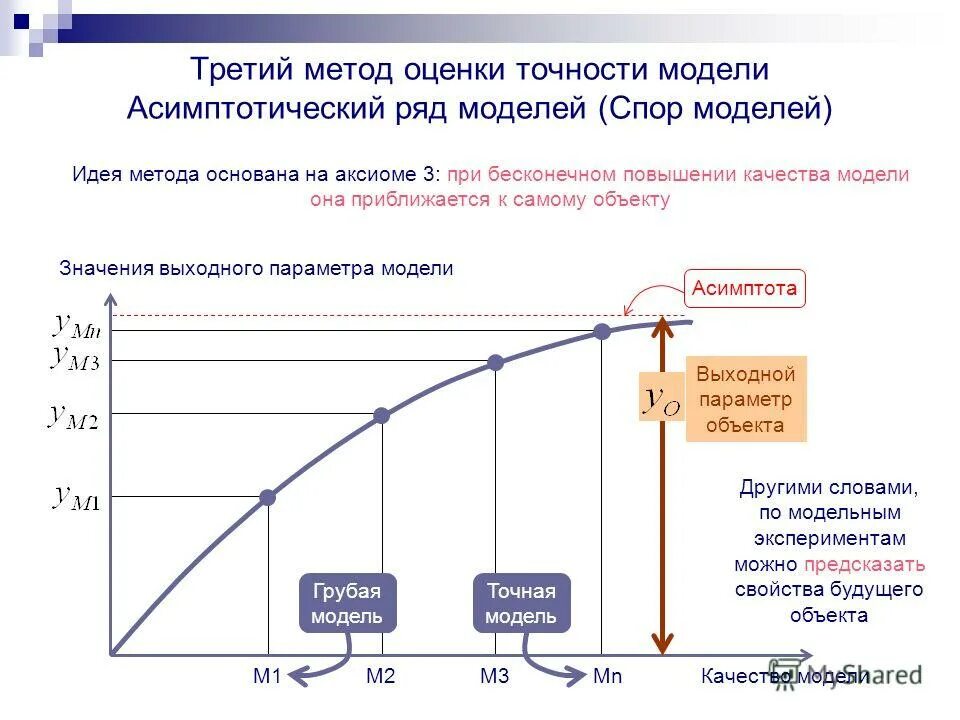 Третий метод оценки точности модели
Асимптотический ряд моделей (Спор моделей)

Идея метода основана на аксиоме 3: при бесконечном повышении качества модели она приближается к самому объекту

Значения выходного параметра модели

Асимптота

$y_{Mn}$
$y_{M3}$
$y_{M2}$
$y_{M1}$

$y_O$

Выходной параметр объекта

Другими словами, по модельным экспериментам можно предсказать свойства будущего объекта

Грубая модель

Точная модель

M1 M2 M3 Mn Качество модели